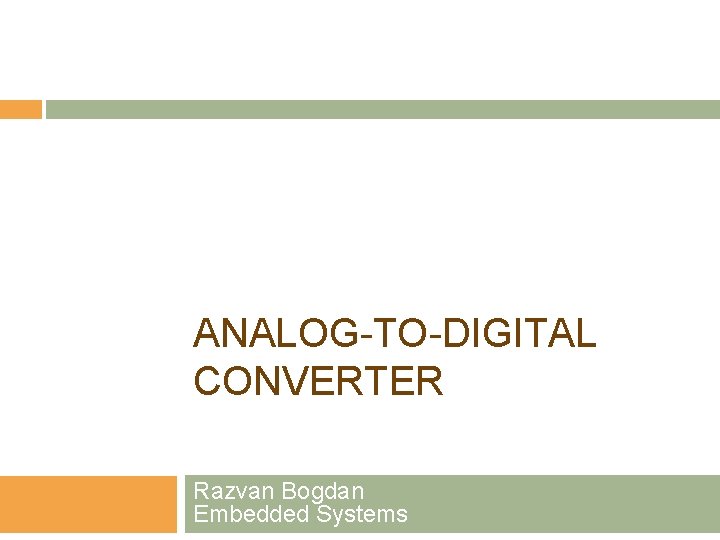 ANALOG-TO-DIGITAL CONVERTER

Razvan Bogdan
Embedded Systems